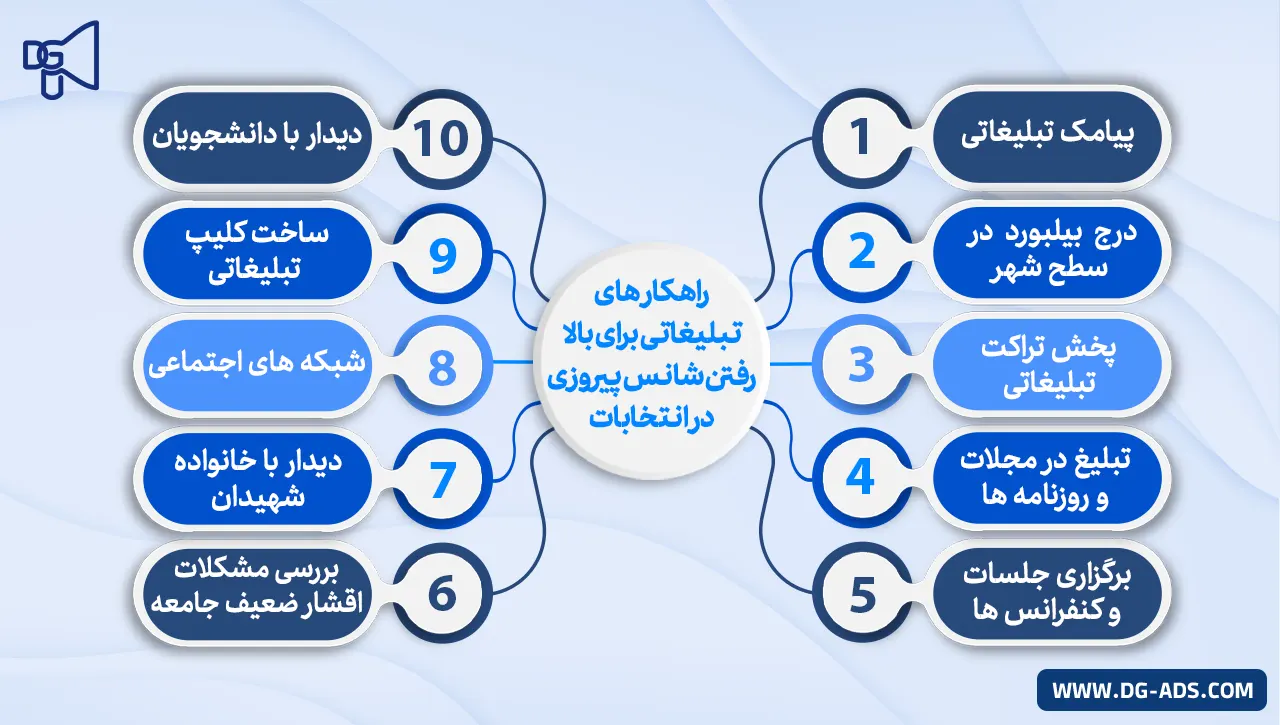 DG

راهکارهای تبلیغاتی برای بالا رفتن شانس پیروزی در انتخابات

1
پیامک تبلیغاتی

2
درج بیلبورد در سطح شهر

3
پخش تراکت تبلیغاتی

4
تبلیغ در مجلات و روزنامه ها

5
برگزاری جلسات و کنفرانس ها

6
بررسی مشکلات اقشار ضعیف جامعه

7
دیدار با خانواده شهیدان

8
شبکه های اجتماعی

9
ساخت کلیپ تبلیغاتی

10
دیدار با دانشجویان

WWW.DG-ADS.COM